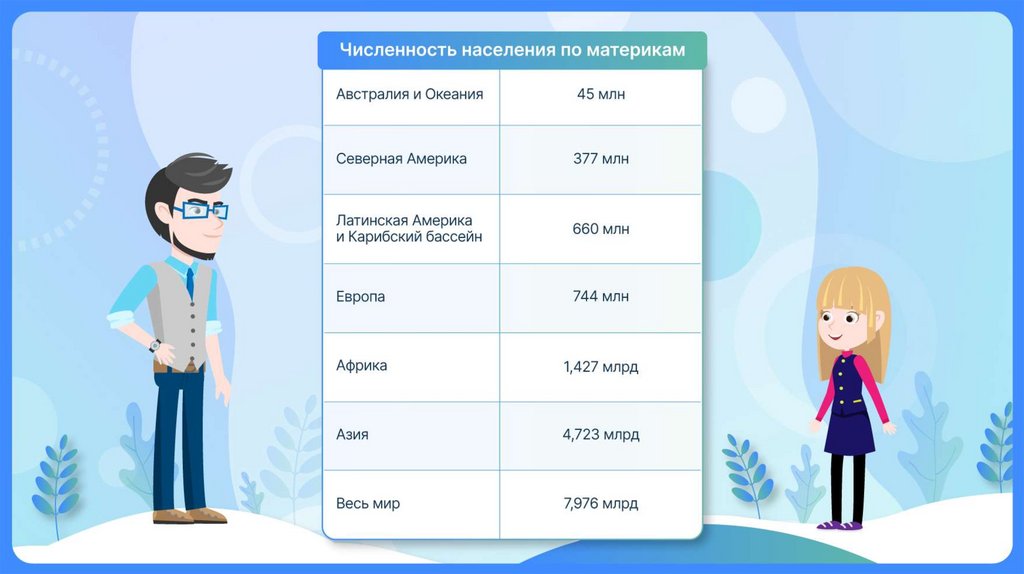 Численность населения по материкам

| Австралия и Океания | 45 млн |
|---|---|
| Северная Америка | 377 млн |
| Латинская Америка и Карибский бассейн | 660 млн |
| Европа | 744 млн |
| Африка | 1,427 млрд |
| Азия | 4,723 млрд |
| Весь мир | 7,976 млрд |